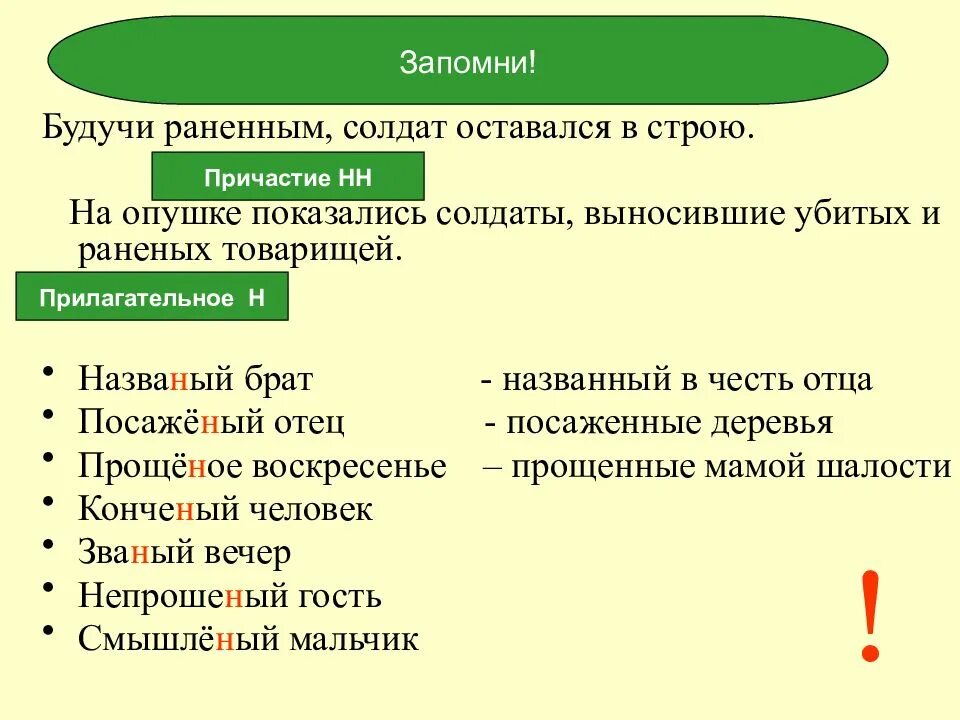 Запомни!

Будучи раненным, солдат оставался в строю.

Причастие НН

На опушке показались солдаты, выносившие убитых и раненых товарищей.

Прилагательное Н

• Названый брат - названный в честь отца
• Посажёный отец - посаженные деревья
• Прощёное воскресенье – прощенные мамой шалости
• Конченый человек
• Званый вечер
• Непрошеный гость
• Смышлёный мальчик

!